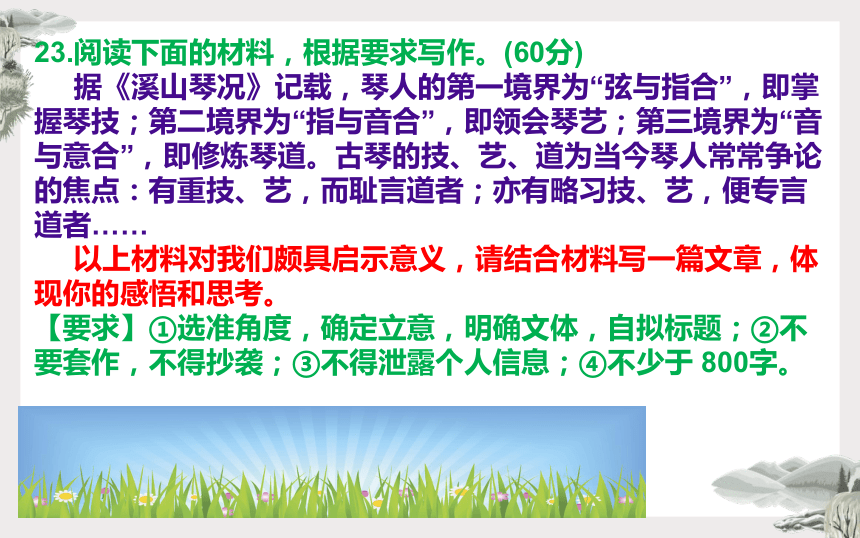 23.阅读下面的材料，根据要求写作。(60分)

据《溪山琴况》记载，琴人的第一境界为“弦与指合”，即掌握琴技；第二境界为“指与音合”，即领会琴艺；第三境界为“音与意合”，即修炼琴道。古琴的技、艺、道为当今琴人常常争论的焦点：有重技、艺，而耻言道者；亦有略习技、艺，便专言道者……

以上材料对我们颇具启示意义，请结合材料写一篇文章，体现你的感悟和思考。

【要求】①选准角度，确定立意，明确文体，自拟标题；②不要套作，不得抄袭；③不得泄露个人信息；④不少于 800字。